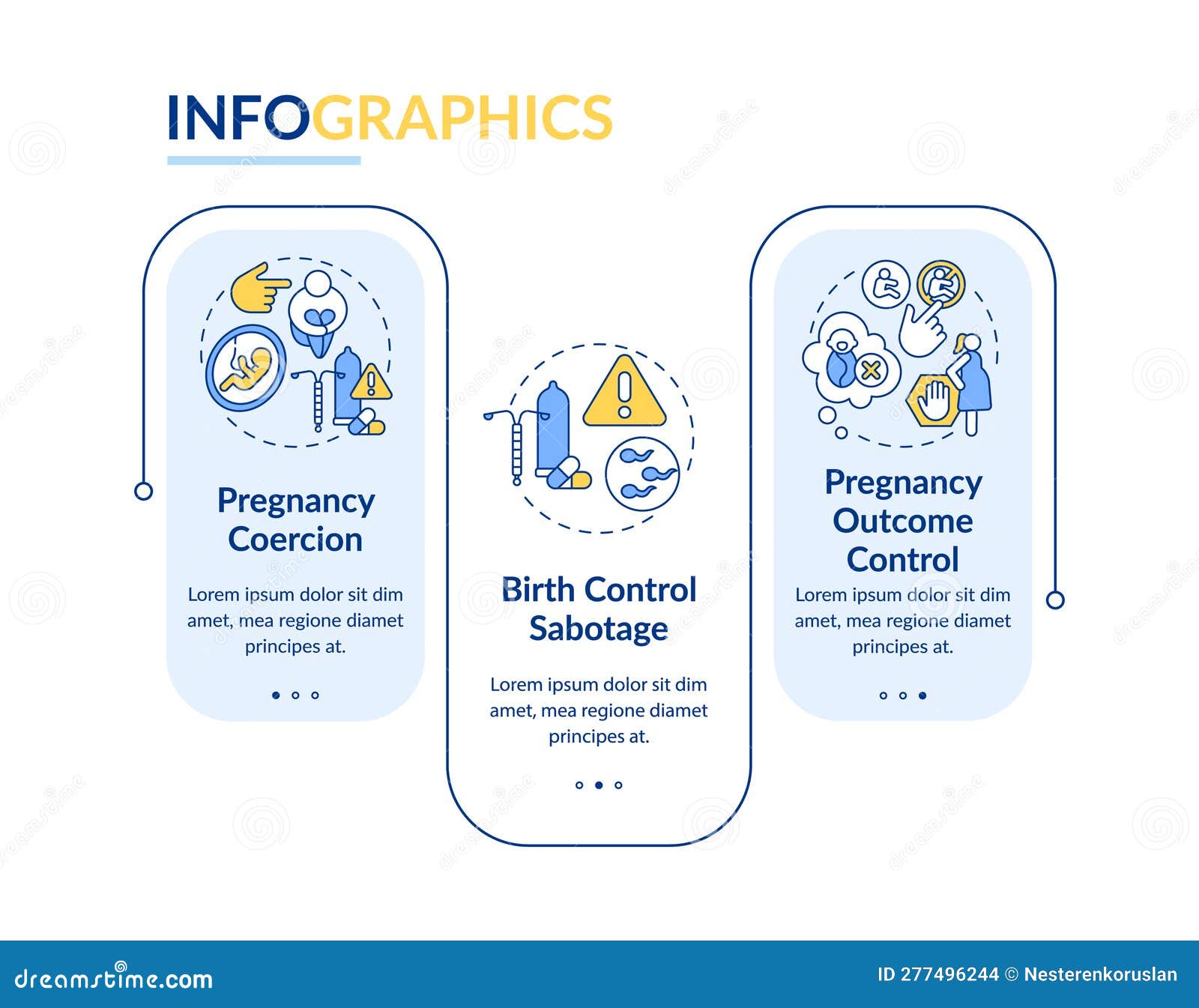 INFOGRAPHICS

Pregnancy Coercion

Lorem ipsum dolor sit dim amet, mea regione diamet principes at.

Birth Control Sabotage

Lorem ipsum dolor sit dim amet, mea regione diamet principes at.

Pregnancy Outcome Control

Lorem ipsum dolor sit dim amet, mea regione diamet principes at.

dreamstime.com

ID 277496244 © Nesterenkoruslan